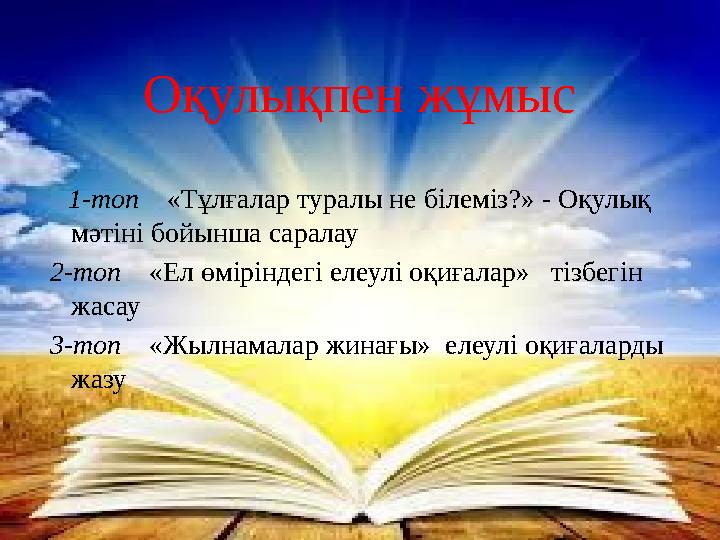 Оқулықпен жұмыс

1-топ «Тұлғалар туралы не білеміз?» - Оқулық мәтіні бойынша саралау

2-топ «Ел өміріндегі елеулі оқиғалар» тізбегін жасау

3-топ «Жылнамалар жинағы» елеулі оқиғаларды жазу